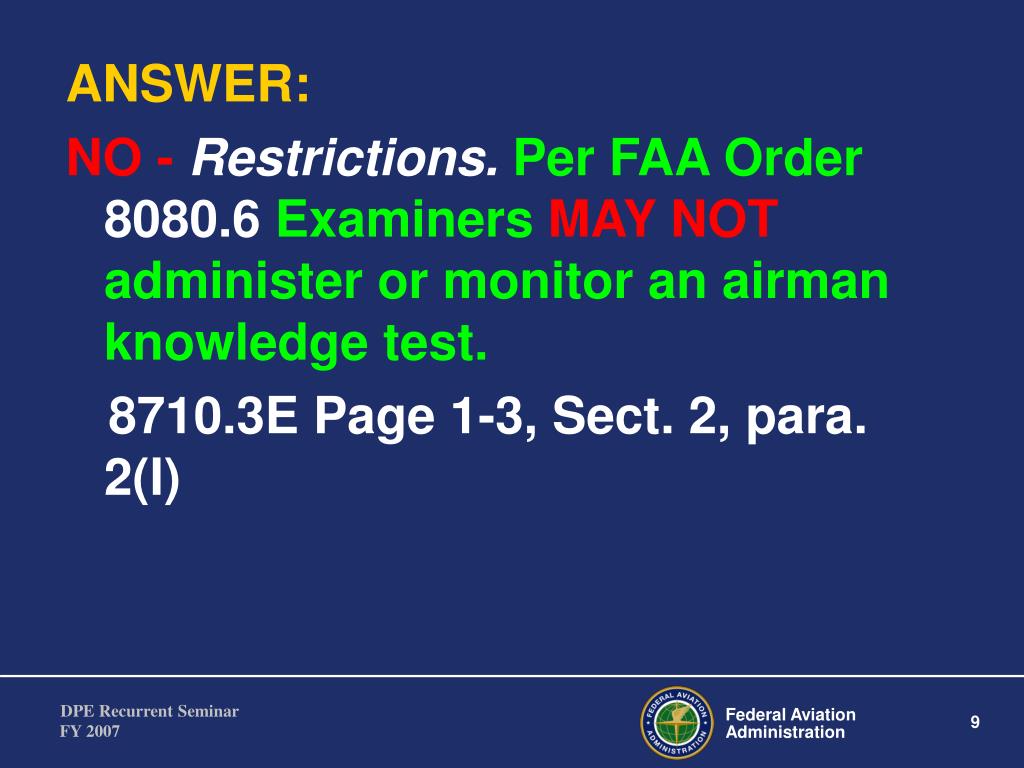 ANSWER:

NO - Restrictions. Per FAA Order 8080.6 Examiners MAY NOT administer or monitor an airman knowledge test.

8710.3E Page 1-3, Sect. 2, para. 2(l)

DPE Recurrent Seminar
FY 2007

FEDERAL AVIATION ADMINISTRATION

Federal Aviation Administration

9